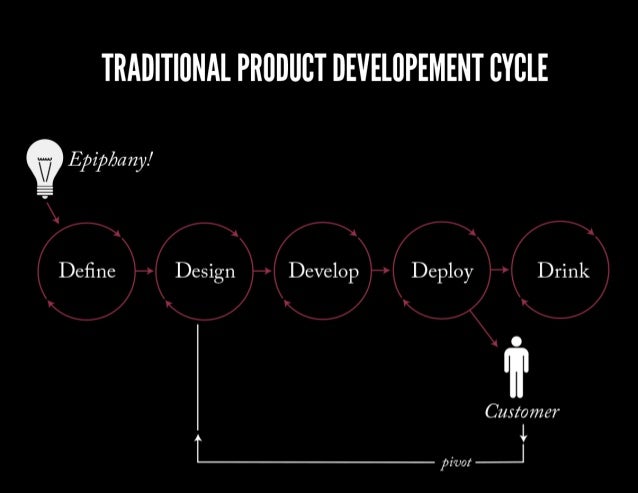 TRADITIONAL PRODUCT DEVELOPEMENT CYCLE

Epiphany!

Define

Design

Develop

Deploy

Drink

Customer

pivot